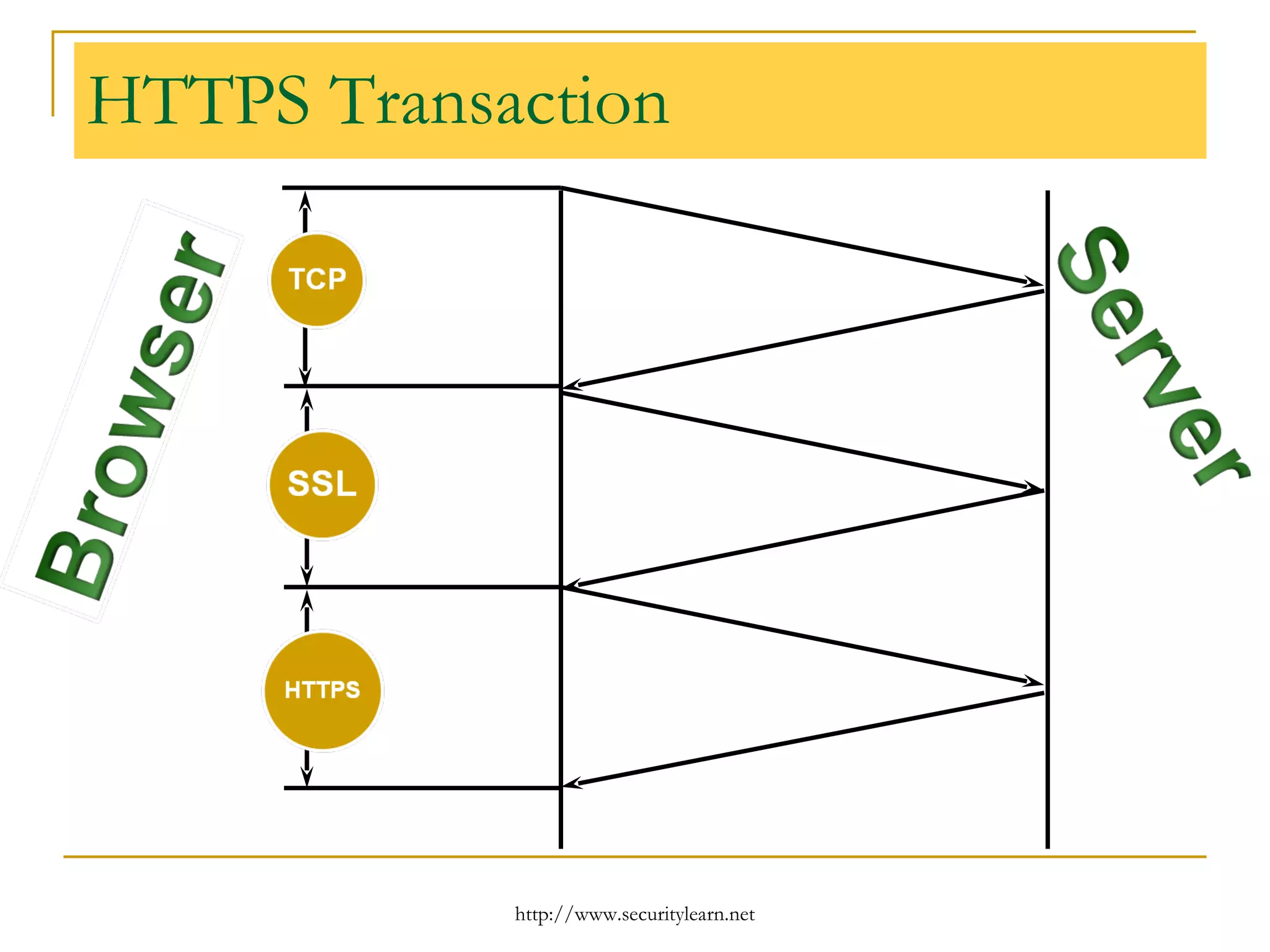 HTTPS Transaction

Browser

TCP

SSL

HTTPS

Server

http://www.securitylearn.net